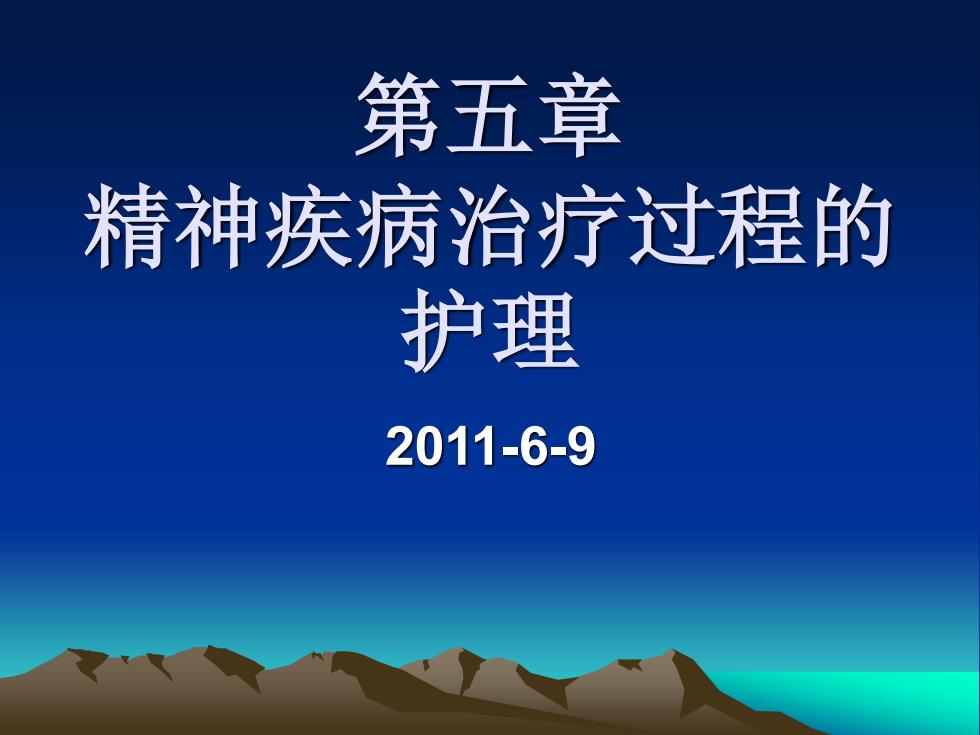 第五章
精神疾病治疗过程的护理

2011-6-9